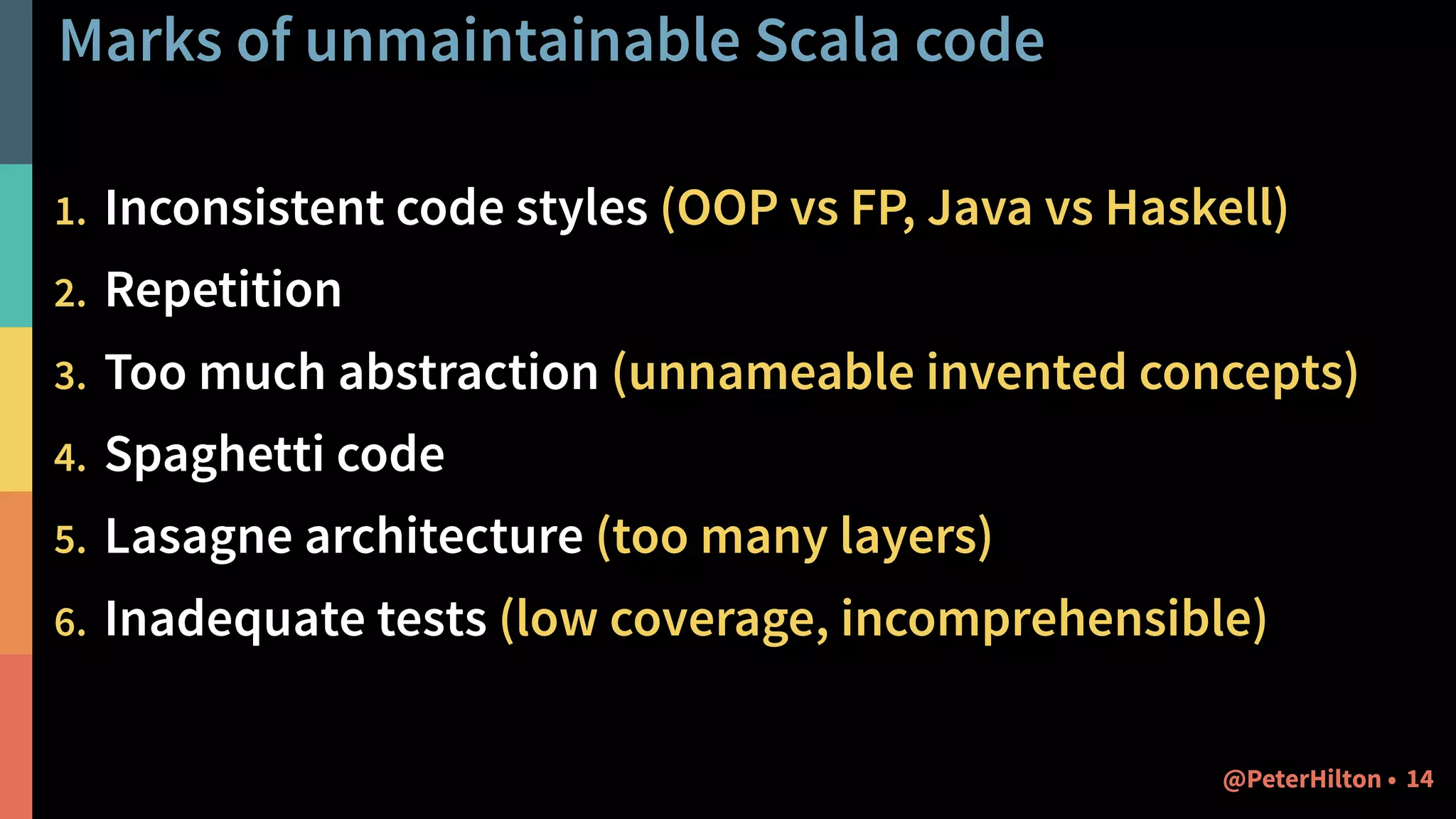 Marks of unmaintainable Scala code

1. Inconsistent code styles (OOP vs FP, Java vs Haskell)
2. Repetition
3. Too much abstraction (unnameable invented concepts)
4. Spaghetti code
5. Lasagne architecture (too many layers)
6. Inadequate tests (low coverage, incomprehensible)

@PeterHilton • 14